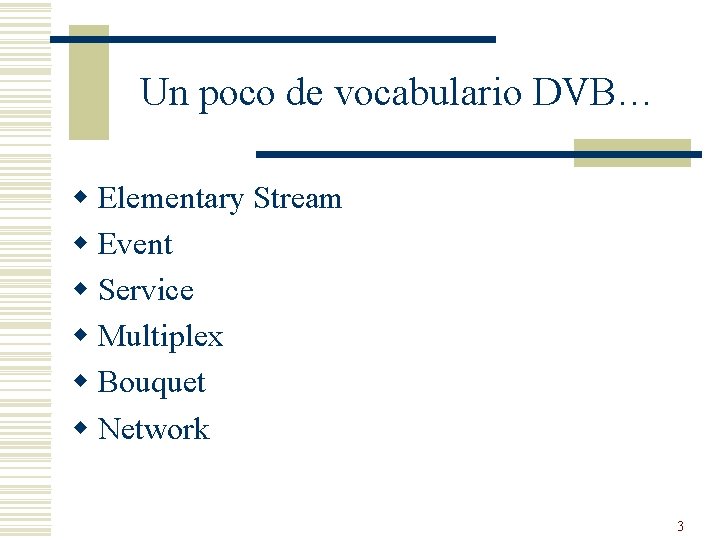 Un poco de vocabulario DVB…

- Elementary Stream
- Event
- Service
- Multiplex
- Bouquet
- Network

3